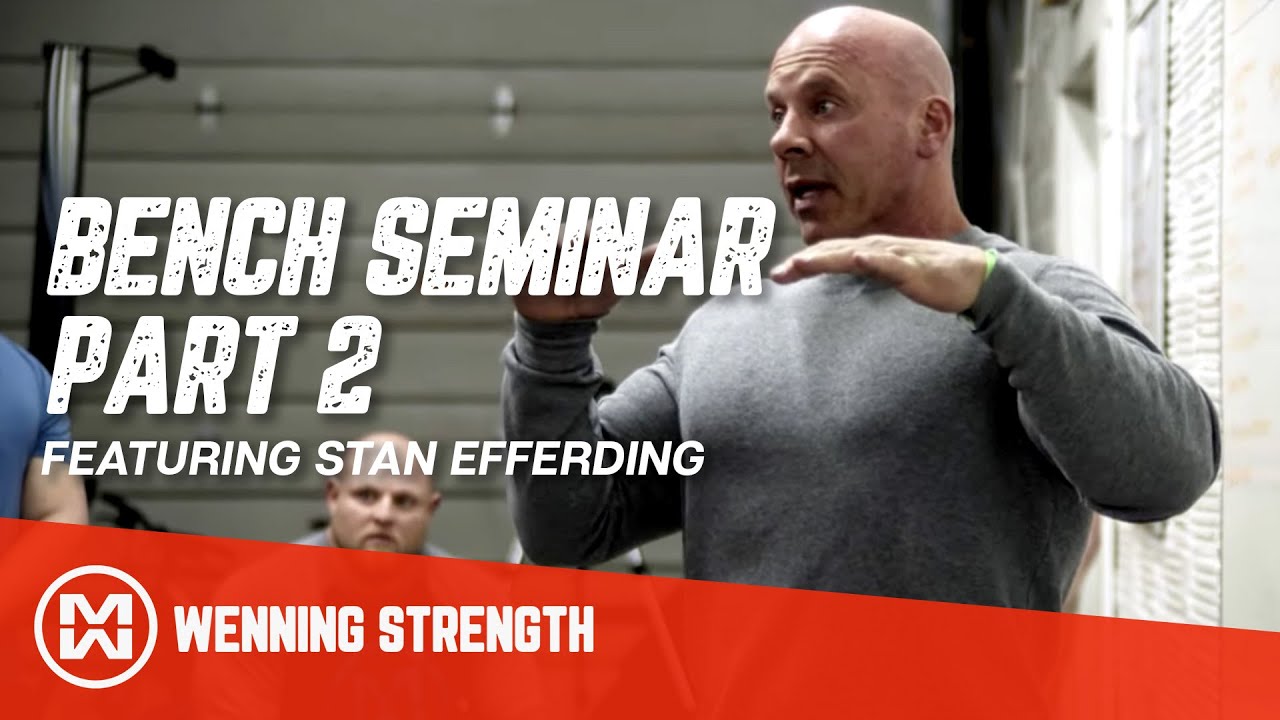 BENCH SEMINAR
PART 2
FEATURING STAN EFFERDING

WENNING STRENGTH